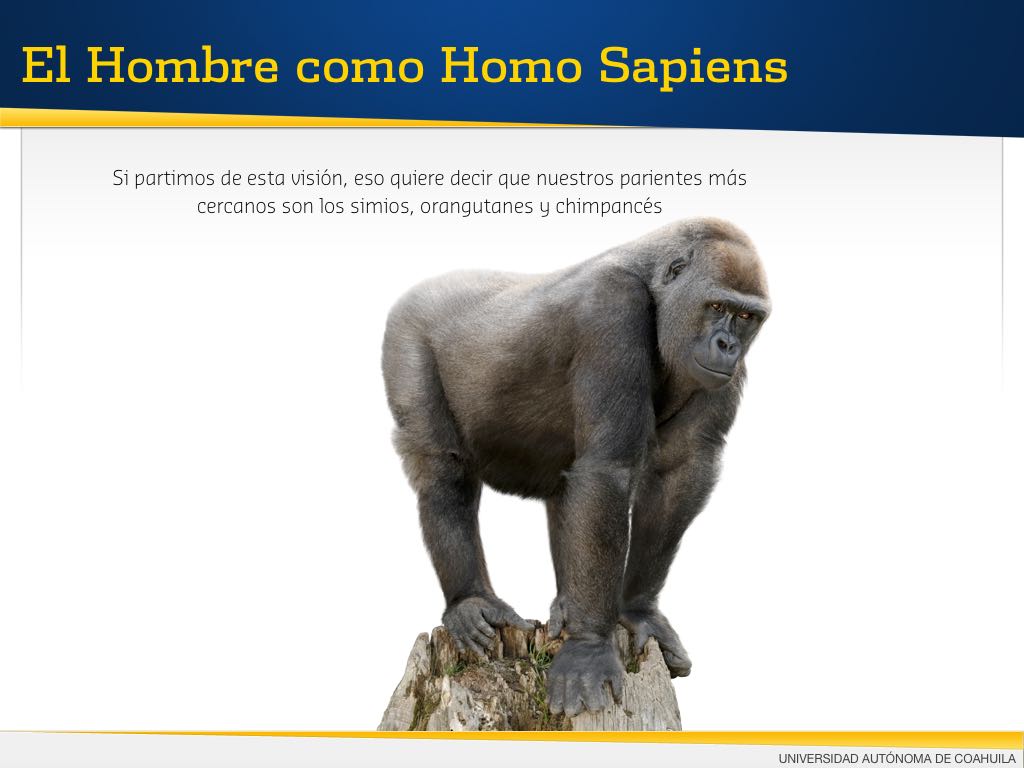 El Hombre como Homo Sapiens

Si partimos de esta visión, eso quiere decir que nuestros parientes más cercanos son los simios, orangutanes y chimpancés

UNIVERSIDAD AUTÓNOMA DE COAHUILA